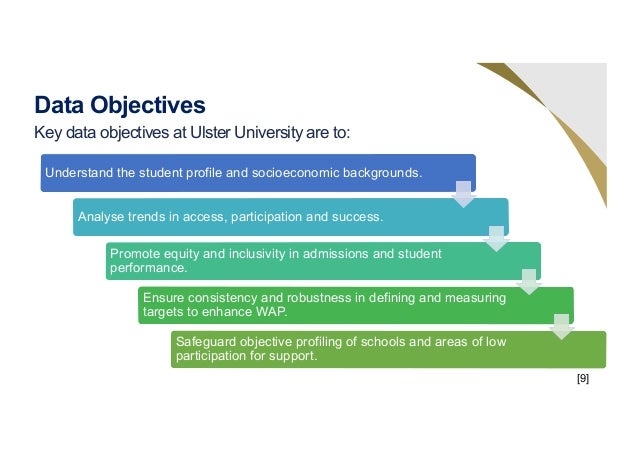 Data Objectives

Key data objectives at Ulster University are to:

Understand the student profile and socioeconomic backgrounds.

Analyse trends in access, participation and success.

Promote equity and inclusivity in admissions and student performance.

Ensure consistency and robustness in defining and measuring targets to enhance WAP.

Safeguard objective profiling of schools and areas of low participation for support.

[9]